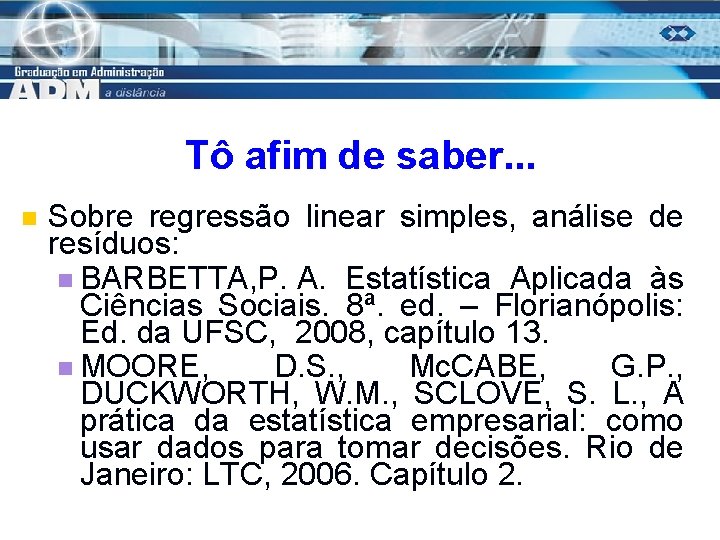 Graduação em Administração
ADM a distância

Tô afim de saber...

Sobre regressão linear simples, análise de resíduos:

BARBETTA,P. A. Estatística Aplicada às Ciências Sociais. 8ª. ed. – Florianópolis: Ed. da UFSC, 2008, capítulo 13.

MOORE, D.S., McCABE, G.P., DUCKWORTH, W.M., SCLOVE, S. L., A prática da estatística empresarial: como usar dados para tomar decisões. Rio de Janeiro: LTC, 2006. Capítulo 2.